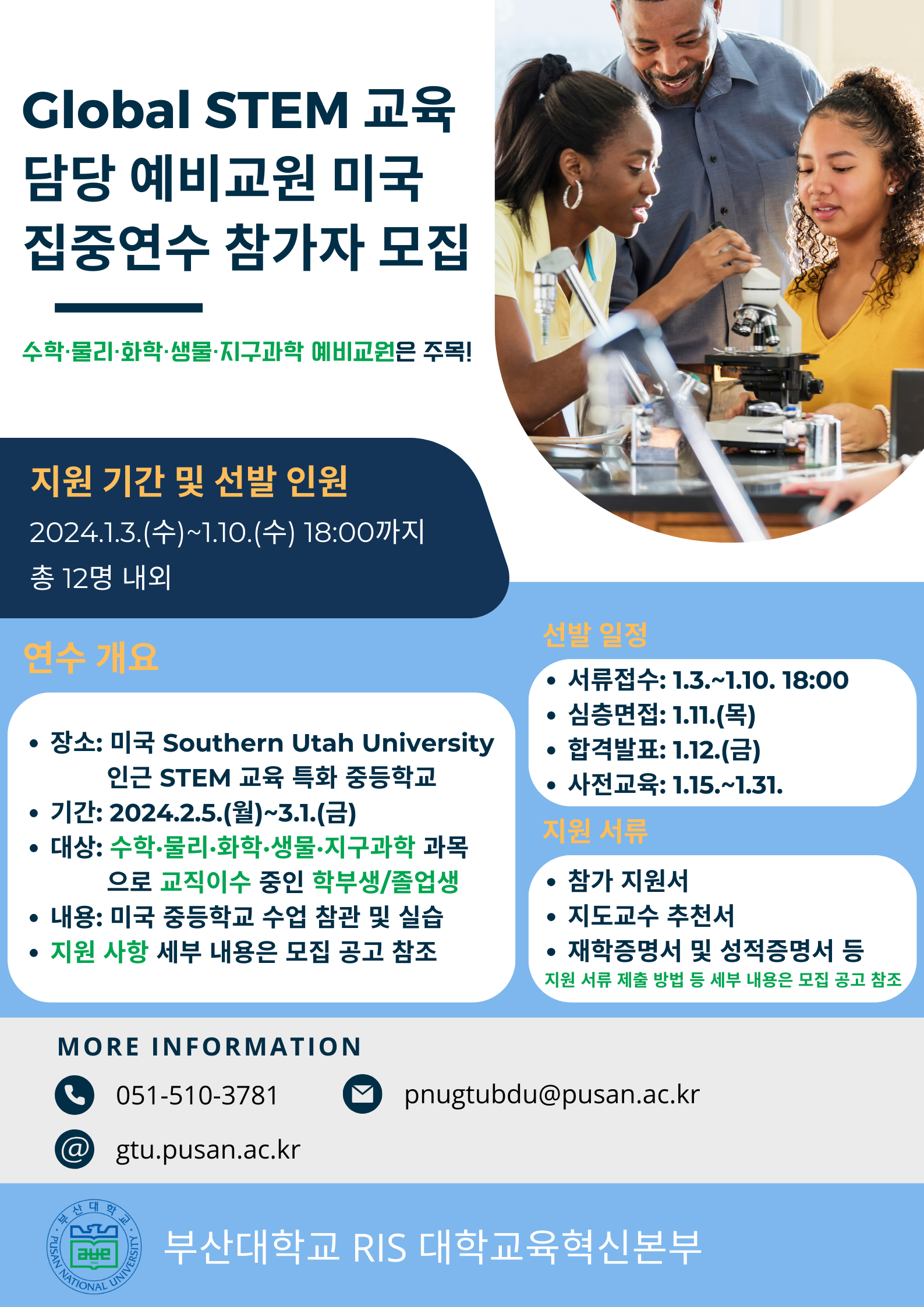 Global STEM 교육 담당 예비교원 미국 집중연수 참가자 모집

수학·물리·화학·생물·지구과학 예비교원은 주목!

지원 기간 및 선발 인원

2024.1.3.(수)~1.10.(수) 18:00까지

총 12명 내외

연수 개요

• 장소: 미국 Southern Utah University 인근 STEM 교육 특화 중등학교
• 기간: 2024.2.5.(월)~3.1.(금)
• 대상: 수학·물리·화학·생물·지구과학 과목으로 교직이수 중인 학부생/졸업생
• 내용: 미국 중등학교 수업 참관 및 실습
• 지원 사항 세부 내용은 모집 공고 참조

선발 일정

• 서류접수: 1.3.~1.10. 18:00
• 심층면접: 1.11.(목)
• 합격발표: 1.12.(금)
• 사전교육: 1.15.~1.31.

지원 서류

• 참가 지원서
• 지도교수 추천서
• 재학증명서 및 성적증명서 등

지원 서류 제출 방법 등 세부 내용은 모집 공고 참조

MORE INFORMATION

051-510-3781

pnugtubdu@pusan.ac.kr

gtu.pusan.ac.kr

부산대학교 PUSAN NATIONAL UNIVERSITY

부산대학교 RIS 대학교육혁신본부